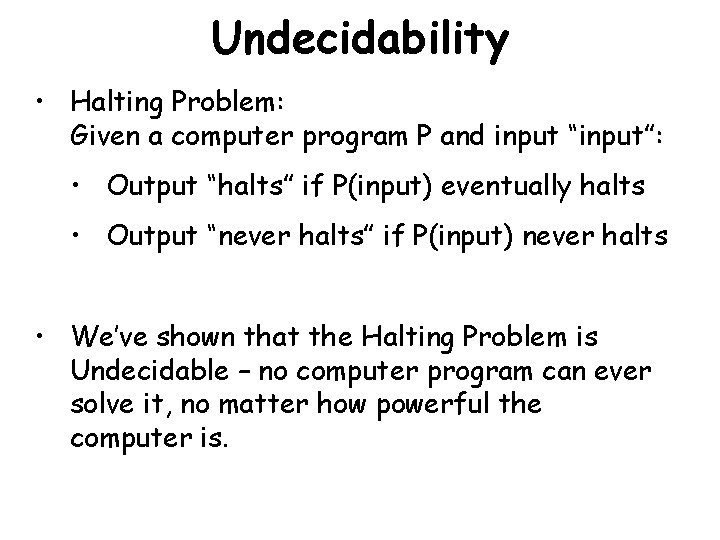 Undecidability

• Halting Problem:
Given a computer program P and input “input”:

• Output “halts” if P(input) eventually halts

• Output “never halts” if P(input) never halts

• We’ve shown that the Halting Problem is Undecidable – no computer program can ever solve it, no matter how powerful the computer is.